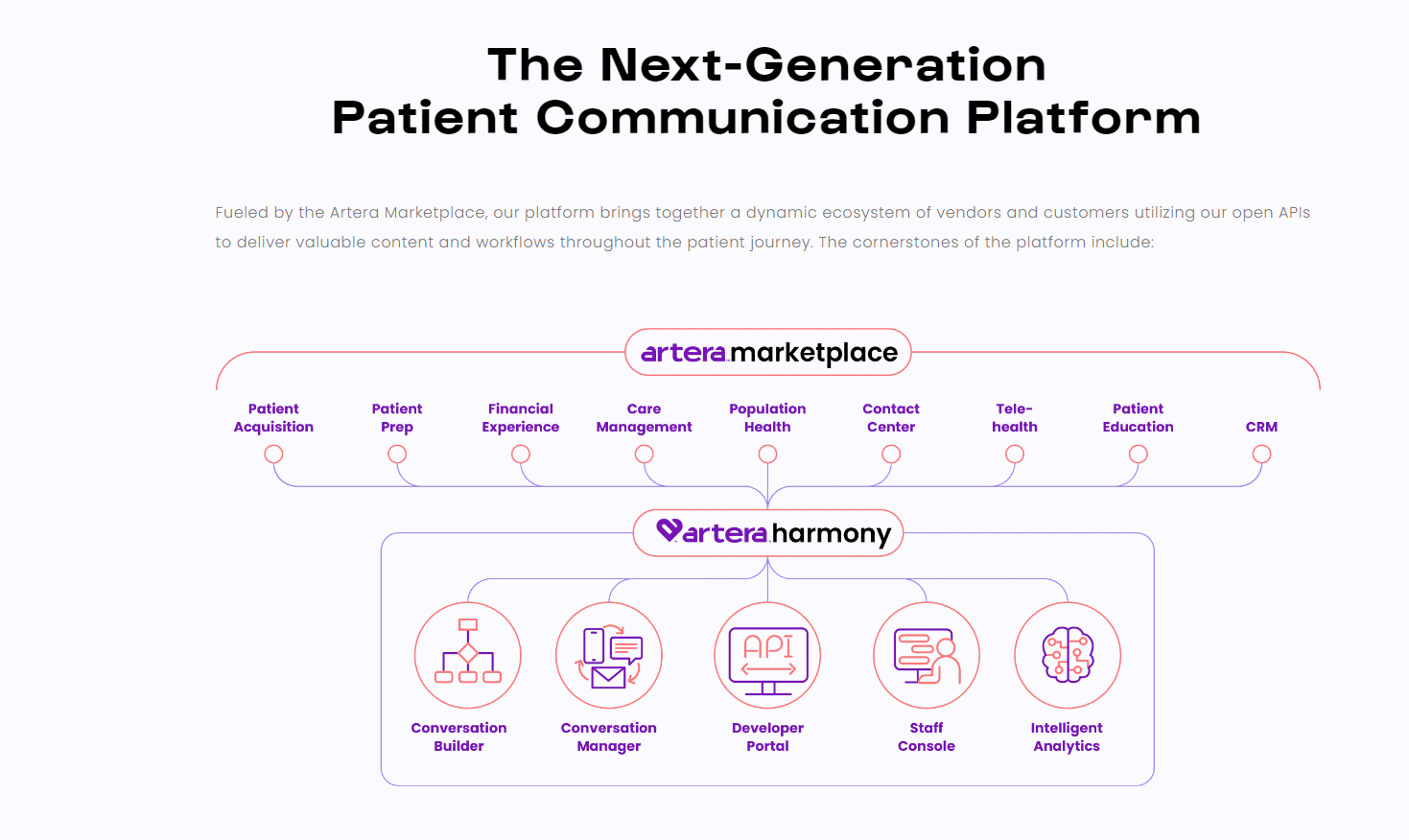 The Next-Generation
Patient Communication Platform

Fueled by the Artera Marketplace, our platform brings together a dynamic ecosystem of vendors and customers utilizing our open APIs to deliver valuable content and workflows throughout the patient journey. The cornerstones of the platform include:

artera marketplace

Patient Acquisition

Patient Prep

Financial Experience

Care Management

Population Health

Contact Center

Tele-health

Patient Education

CRM

artera harmony

API

Conversation Builder

Conversation Manager

Developer Portal

Staff Console

Intelligent Analytics